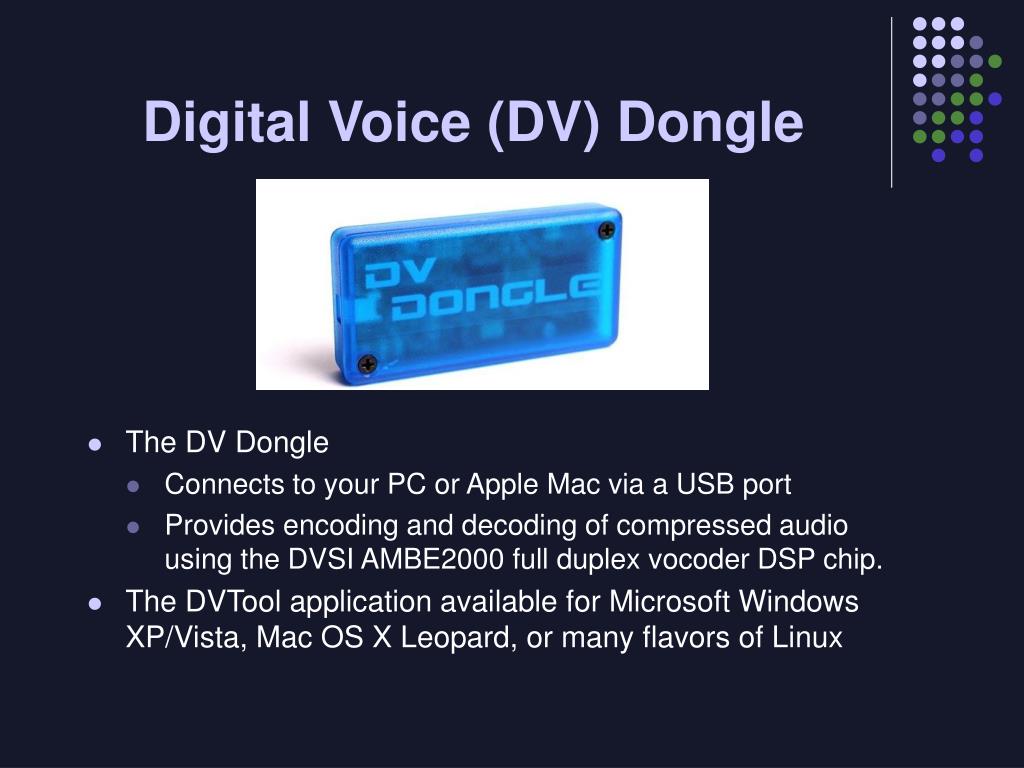 Digital Voice (DV) Dongle

DV DONGLE

- The DV Dongle
  - Connects to your PC or Apple Mac via a USB port
  - Provides encoding and decoding of compressed audio using the DVSI AMBE2000 full duplex vocoder DSP chip.
- The DVTool application available for Microsoft Windows XP/Vista, Mac OS X Leopard, or many flavors of Linux